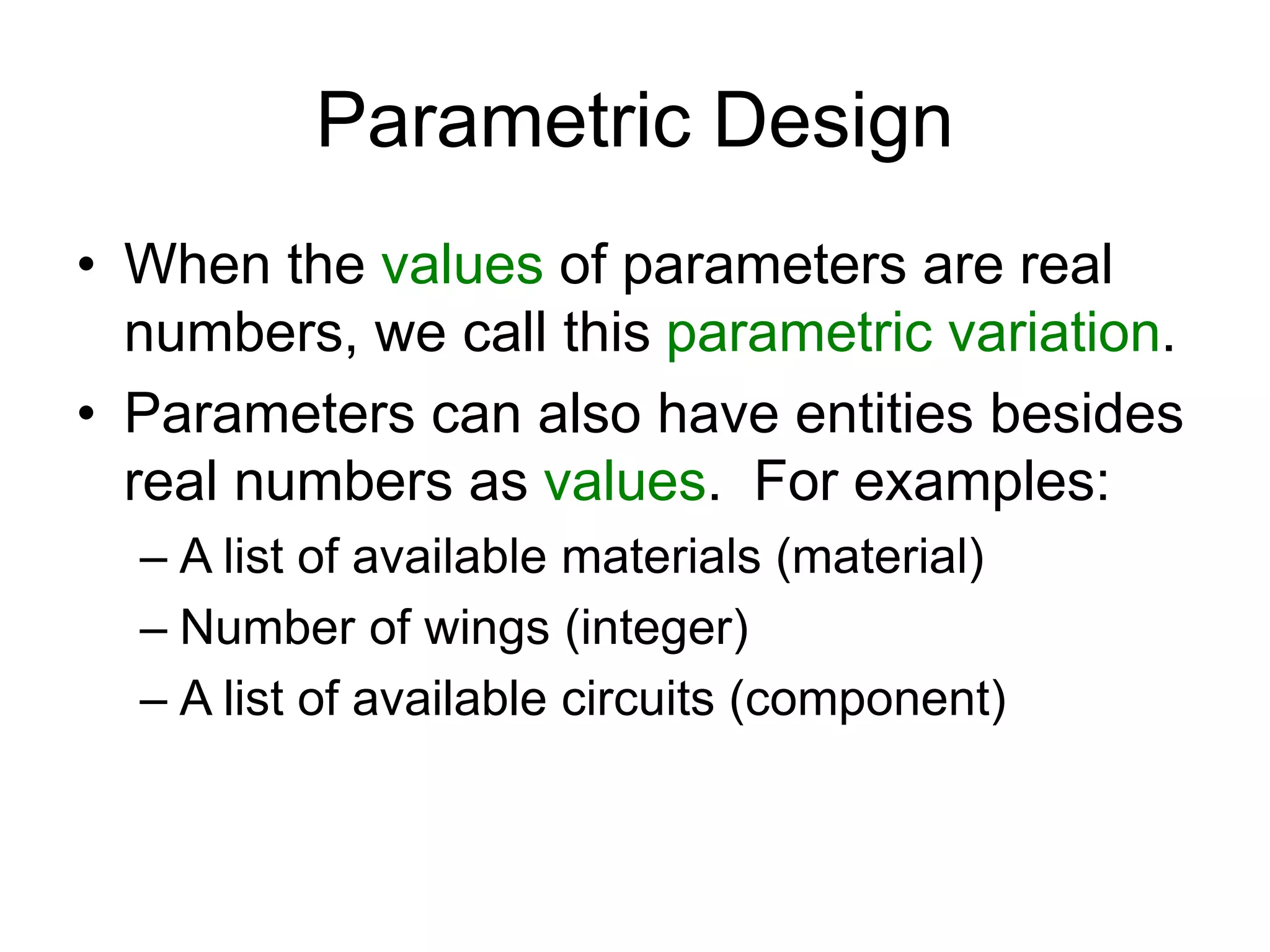 Parametric Design

• When the values of parameters are real numbers, we call this parametric variation.

• Parameters can also have entities besides real numbers as values. For examples:

– A list of available materials (material)

– Number of wings (integer)

– A list of available circuits (component)